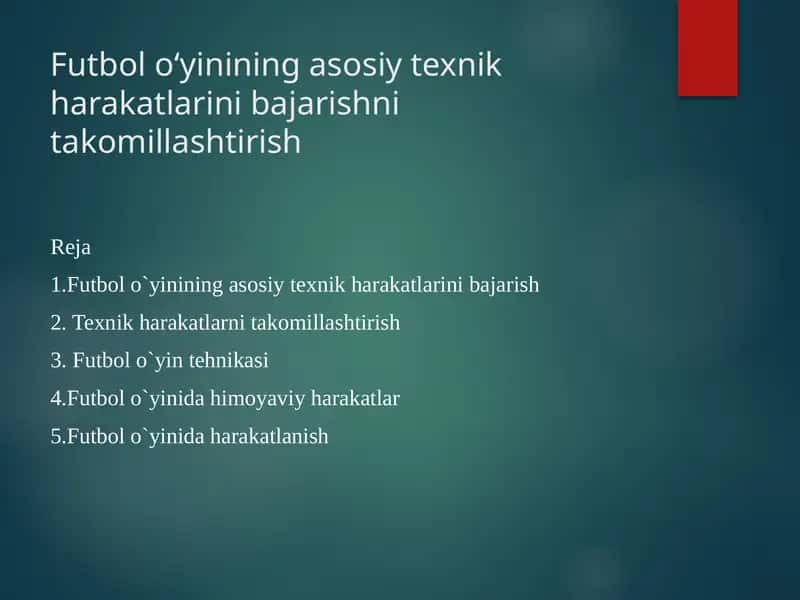 Futbol o‘yinining asosiy texnik harakatlarini bajarishni takomillashtirish

Reja

1.Futbol o`yinining asosiy texnik harakatlarini bajarish

2. Texnik harakatlarni takomillashtirish

3. Futbol o`yin tehnikasi

4.Futbol o`yinida himoyaviy harakatlar

5.Futbol o`yinida harakatlanish